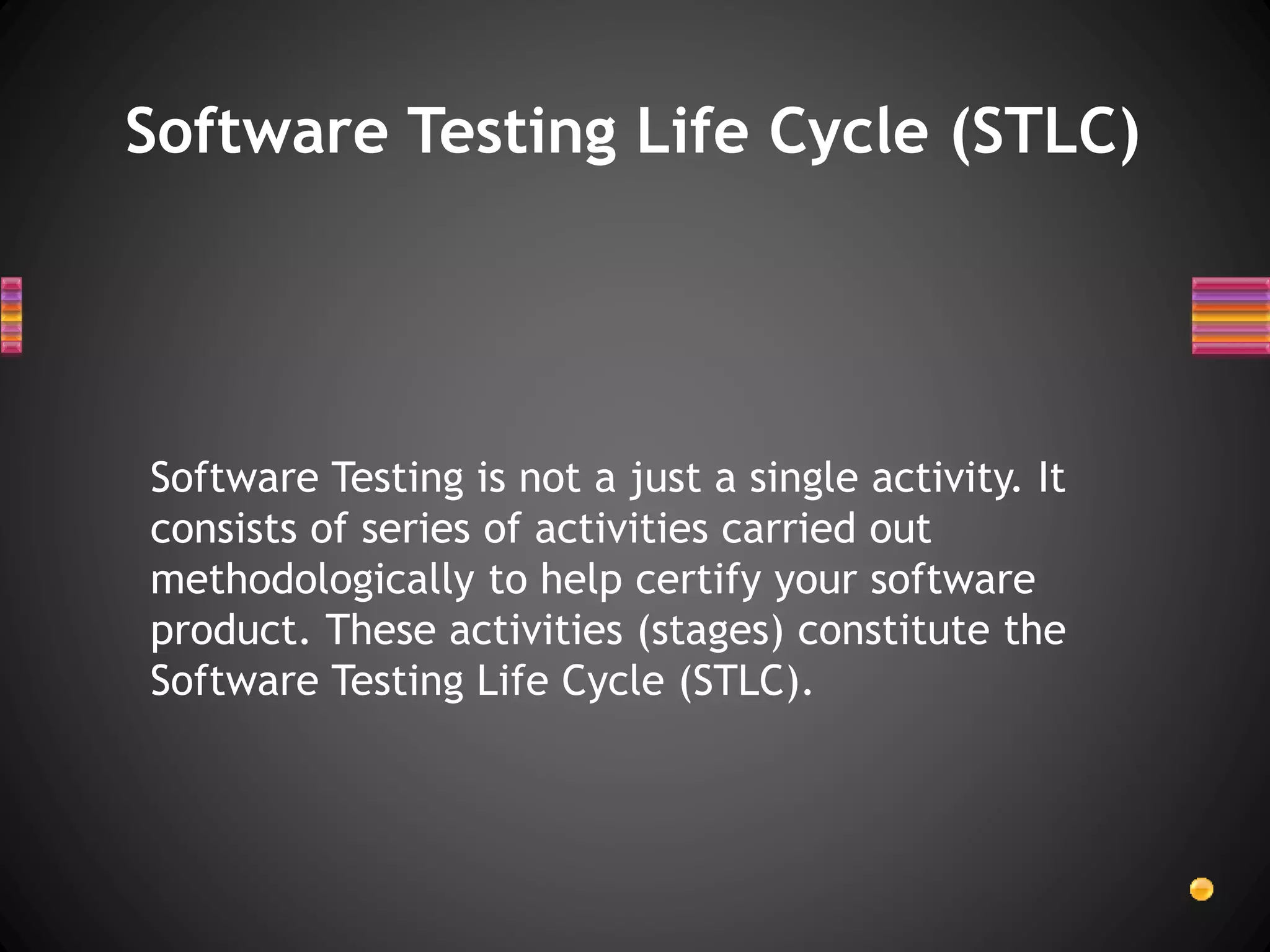 Software Testing Life Cycle (STLC)

Software Testing is not a just a single activity. It consists of series of activities carried out methodologically to help certify your software product. These activities (stages) constitute the Software Testing Life Cycle (STLC).